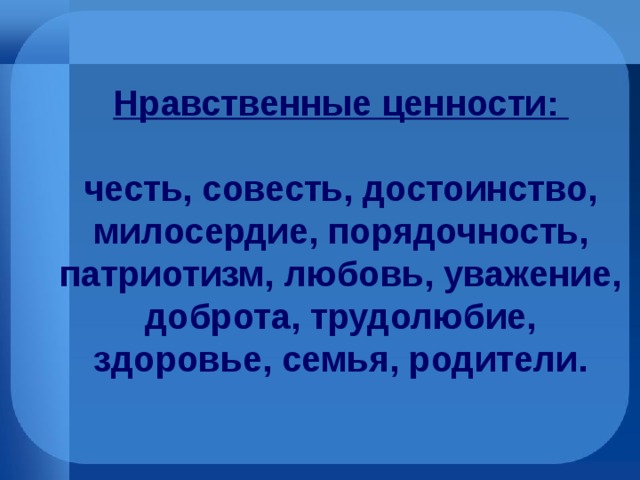 Нравственные ценности:

честь, совесть, достоинство, милосердие, порядочность, патриотизм, любовь, уважение, доброта, трудолюбие, здоровье, семья, родители.